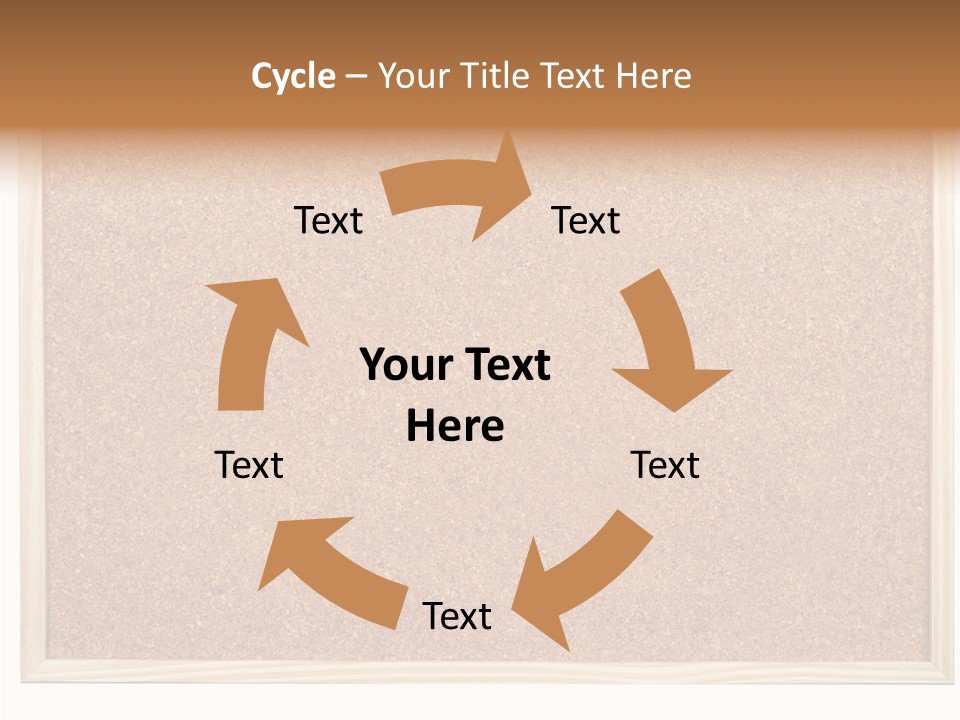 Cycle – Your Title Text Here

Text

Text

Your Text Here

Text

Text

Text